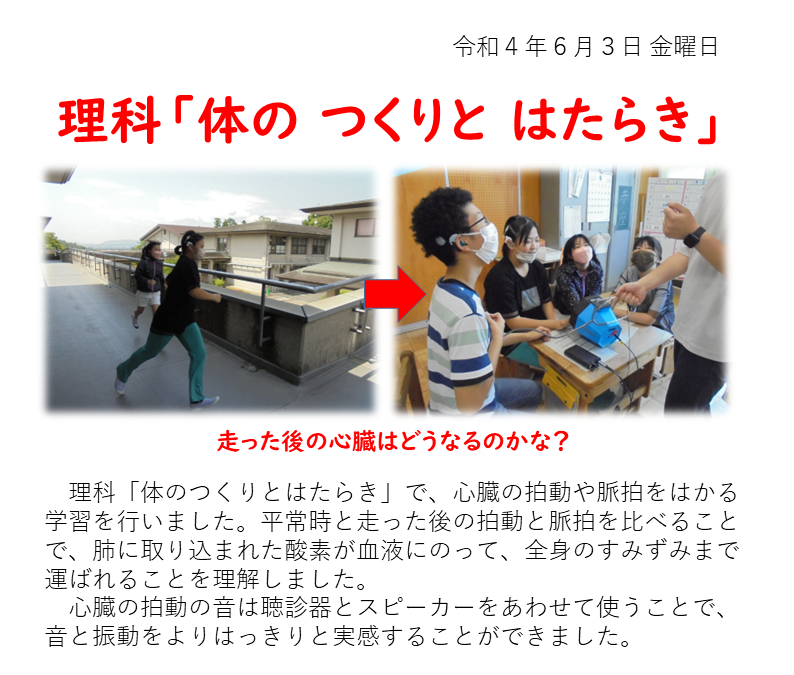 令和４年６月３日 金曜日

理科「体の つくりと はたらき」

走った後の心臓はどうなるのかな？

理科「体のつくりとはたらき」で、心臓の拍動や脈拍をはかる学習を行いました。平常時と走った後の拍動と脈拍を比べることで、肺に取り込まれた酸素が血液にのって、全身のすみずみまで運ばれることを理解しました。

心臓の拍動の音は聴診器とスピーカーをあわせて使うことで、音と振動をよりはっきりと実感することができました。